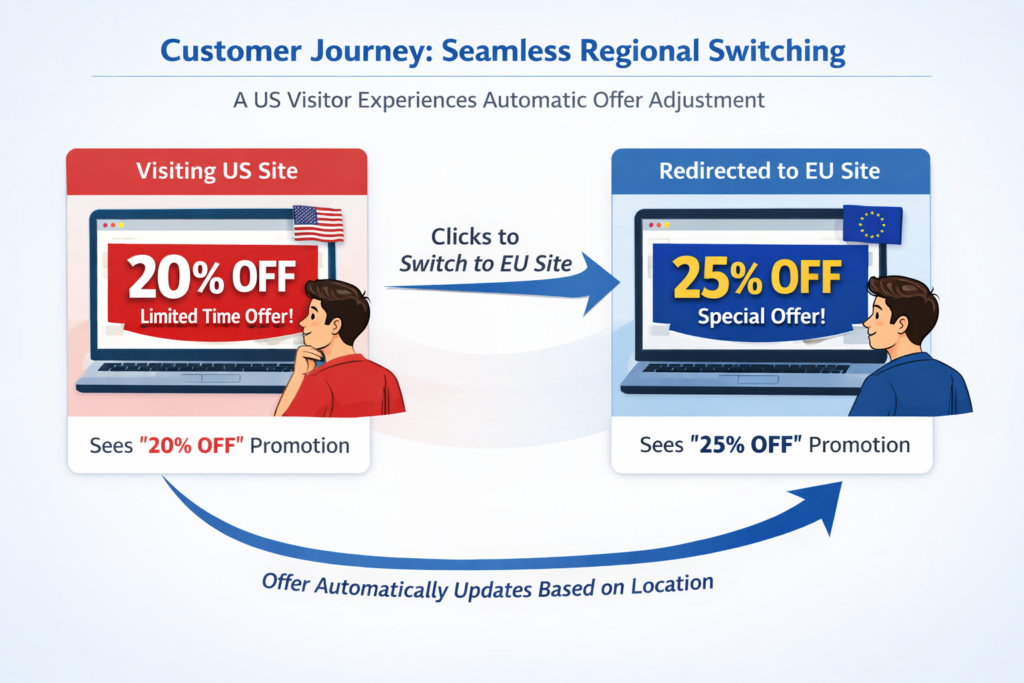 Customer Journey: Seamless Regional Switching

A US Visitor Experiences Automatic Offer Adjustment

Visiting US Site

20% OFF
Limited Time Offer!

Sees "20% OFF" Promotion

Clicks to
Switch to EU Site

Redirected to EU Site

25% OFF
Special Offer!

Sees "25% OFF" Promotion

Offer Automatically Updates Based on Location